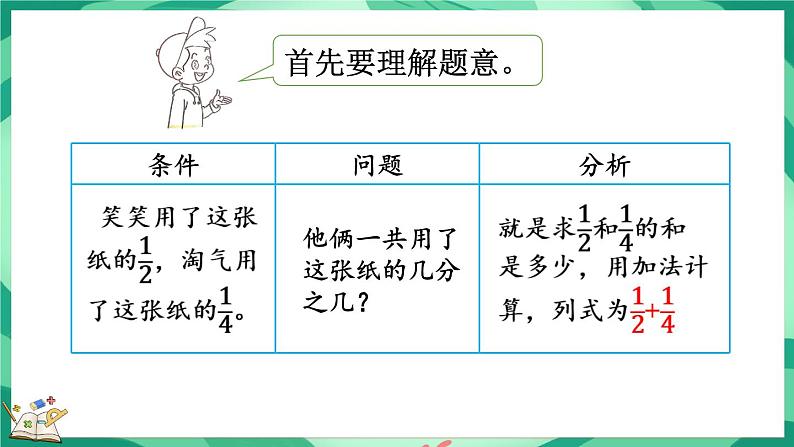 首先要理解题意。

| 条件 | 问题 | 分析 |
|---|---|---|
| 笑笑用了这张纸的$\frac{1}{2}$，淘气用了这张纸的$\frac{1}{4}$。 | 他俩一共用了这张纸的几分之几？ | 就是求$\frac{1}{2}$和$\frac{1}{4}$的和是多少，用加法计算，列式为$\frac{1}{2}+\frac{1}{4}$ |